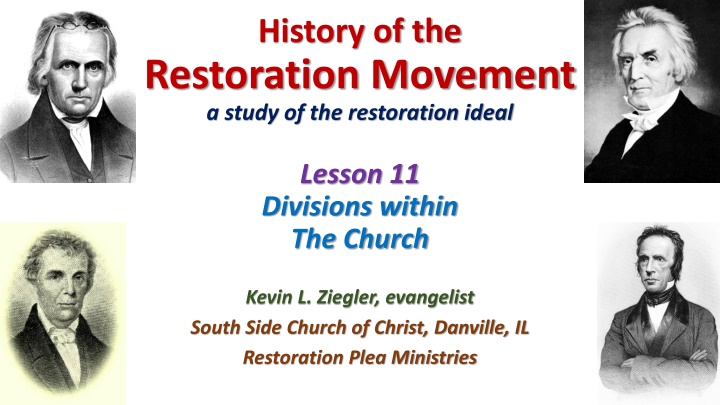 History of the
Restoration Movement
a study of the restoration ideal

Lesson 11
Divisions within
The Church

Kevin L. Ziegler, evangelist
South Side Church of Christ, Danville, IL
Restoration Plea Ministries